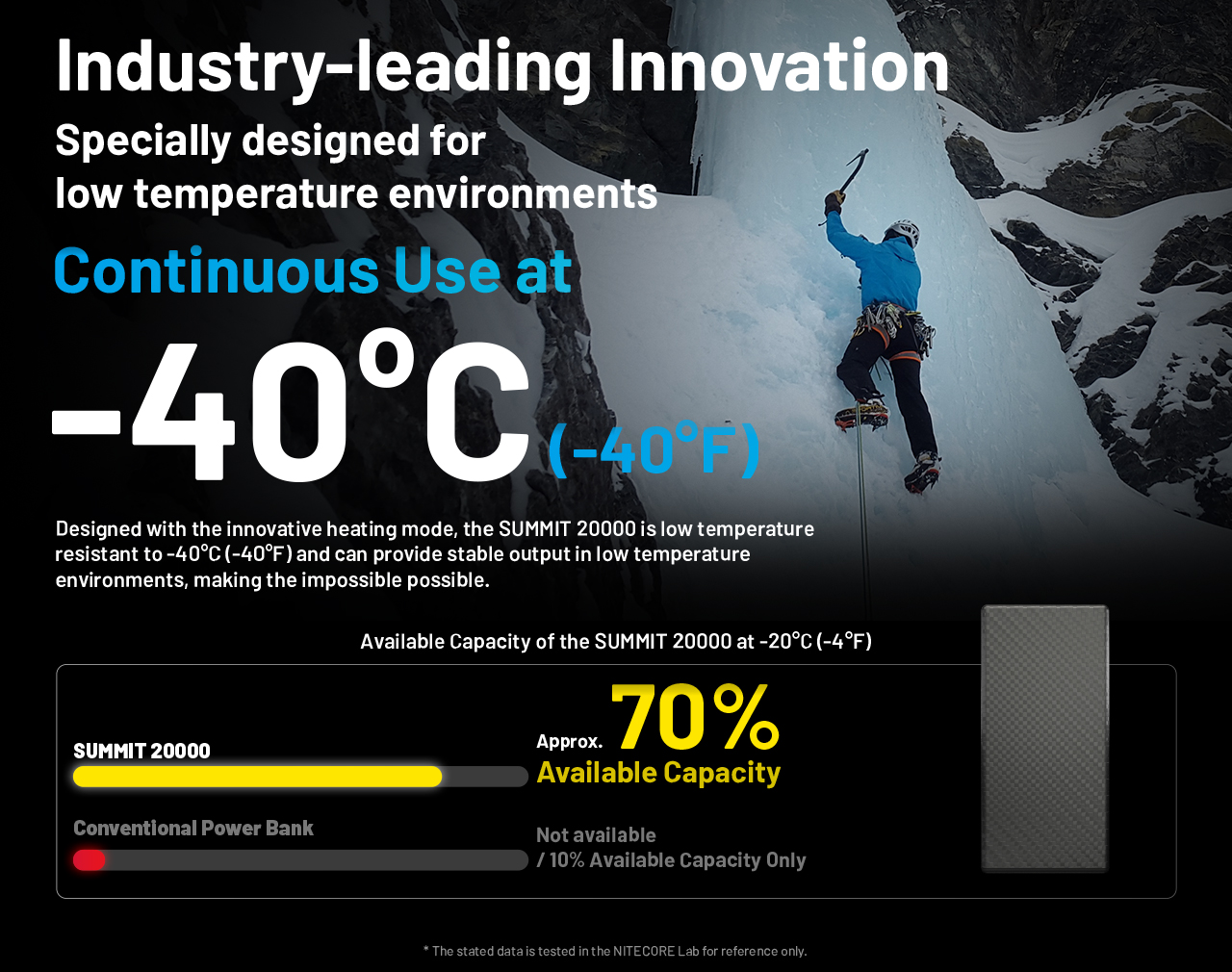 Industry-leading Innovation

Specially designed for low temperature environments

Continuous Use at

-40°C (-40°F)

Designed with the innovative heating mode, the SUMMIT 20000 is low temperature resistant to -40°C (-40°F) and can provide stable output in low temperature environments, making the impossible possible.

Available Capacity of the SUMMIT 20000 at -20°C (-4°F)

SUMMIT 20000

Approx. 70%
Available Capacity

Conventional Power Bank

Not available
/ 10% Available Capacity Only

* The stated data is tested in the NITECORE Lab for reference only.